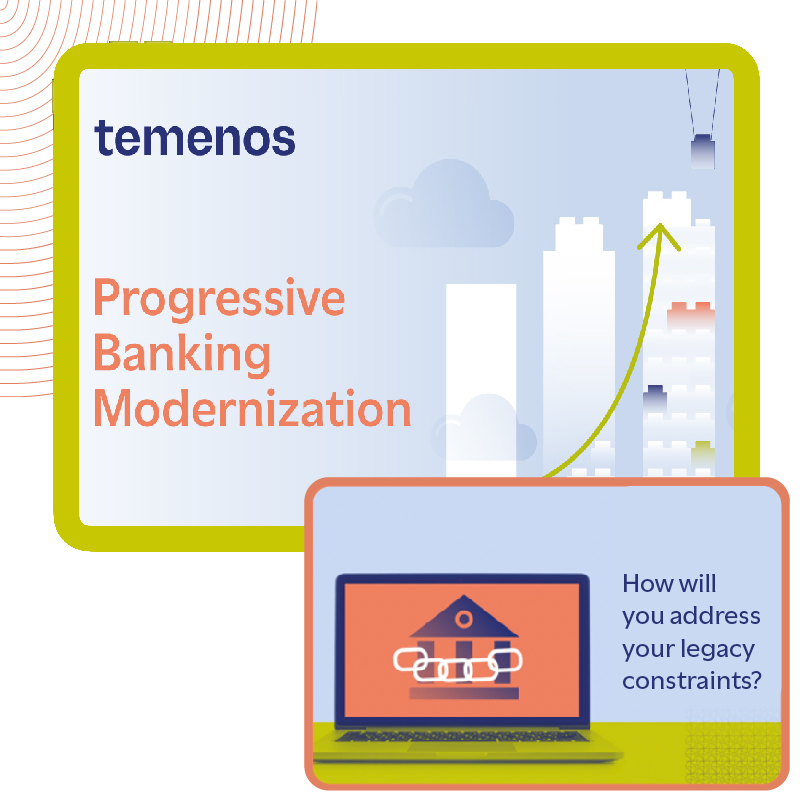 temenos

Progressive Banking Modernization

How will you address your legacy constraints?